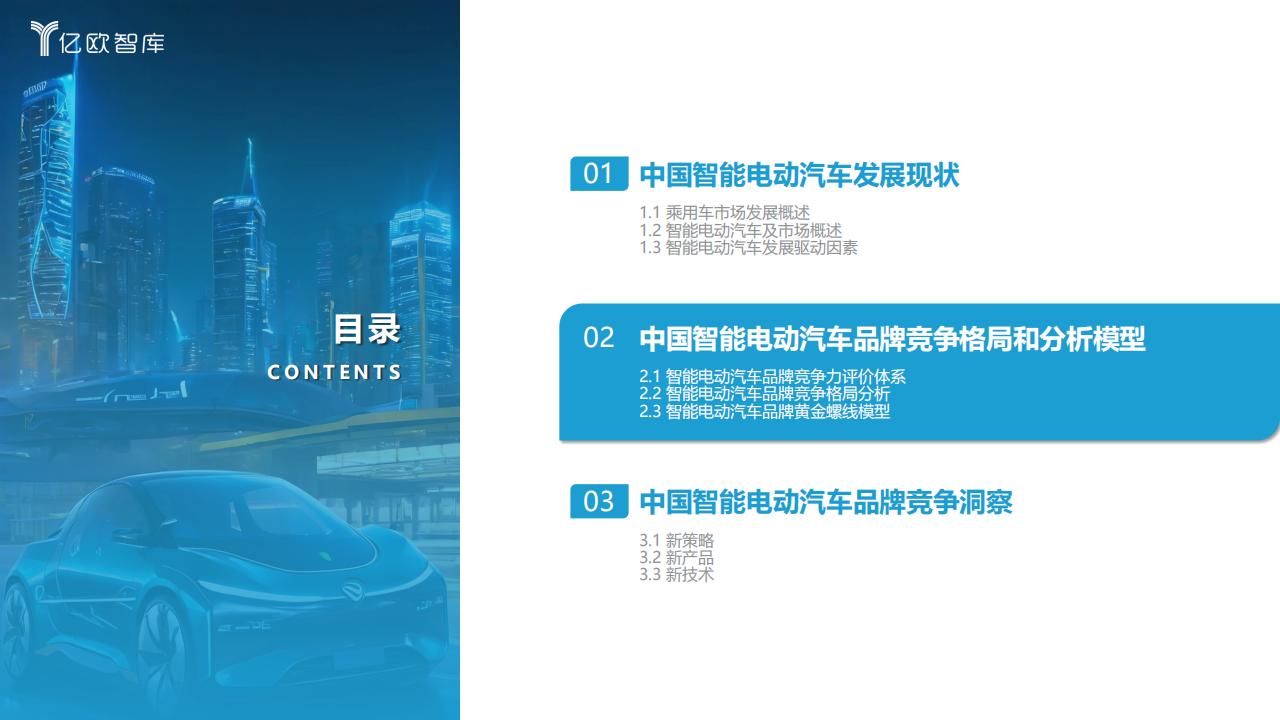 亿欧智库

目录
CONTENTS

01 中国智能电动汽车发展现状

1.1 乘用车市场发展概述
1.2 智能电动汽车及市场概述
1.3 智能电动汽车发展驱动因素

02 中国智能电动汽车品牌竞争格局和分析模型

2.1 智能电动汽车品牌竞争力评价体系
2.2 智能电动汽车品牌竞争格局分析
2.3 智能电动汽车品牌黄金螺线模型

03 中国智能电动汽车品牌竞争洞察

3.1 新策略
3.2 新产品
3.3 新技术